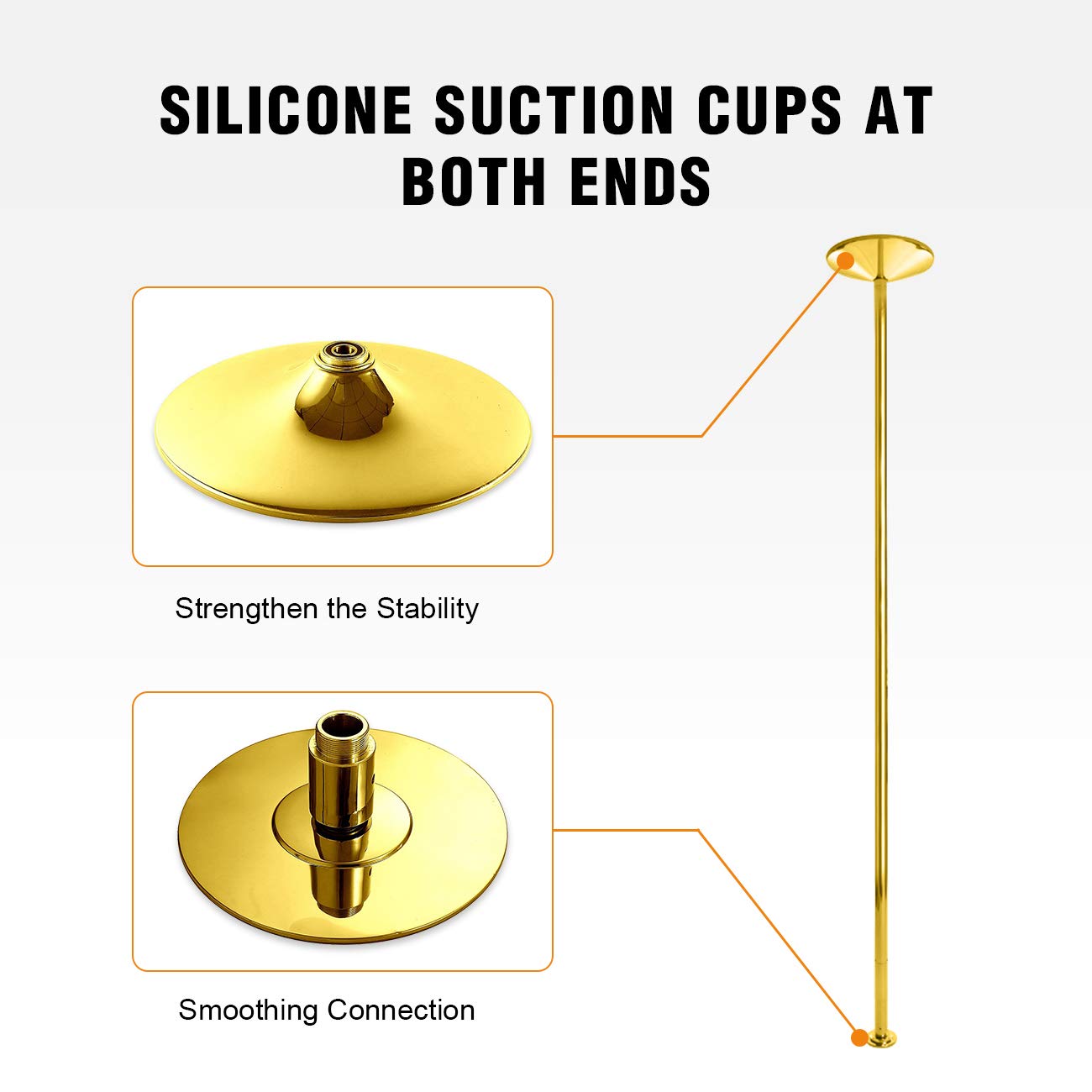 SILICONE SUCTION CUPS AT BOTH ENDS

Strengthen the Stability

Smoothing Connection